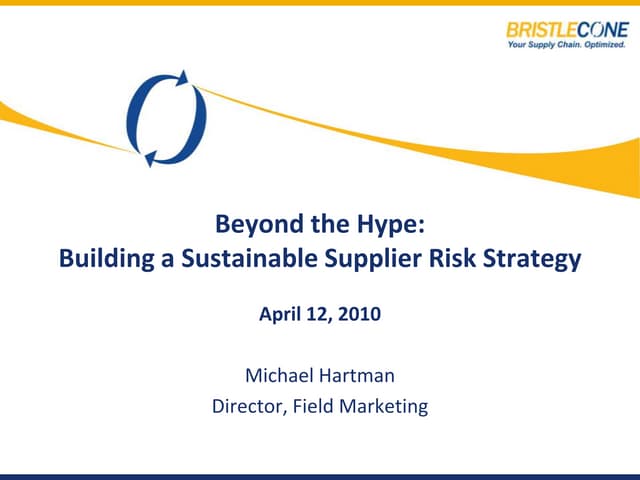 BRISTLECONE
Your Supply Chain. Optimized.

Beyond the Hype:
Building a Sustainable Supplier Risk Strategy

April 12, 2010

Michael Hartman
Director, Field Marketing